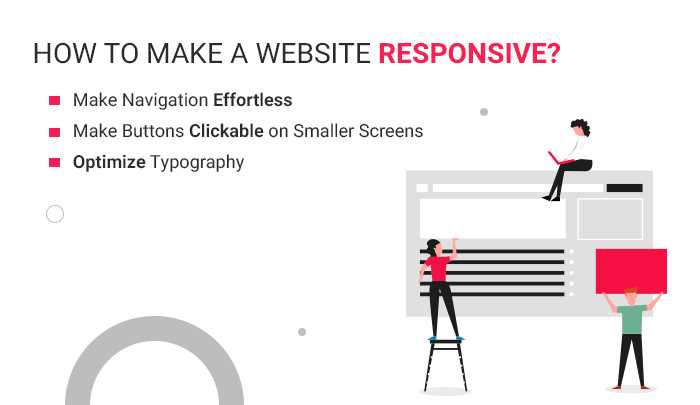 HOW TO MAKE A WEBSITE RESPONSIVE?

Make Navigation Effortless

Make Buttons Clickable on Smaller Screens

Optimize Typography